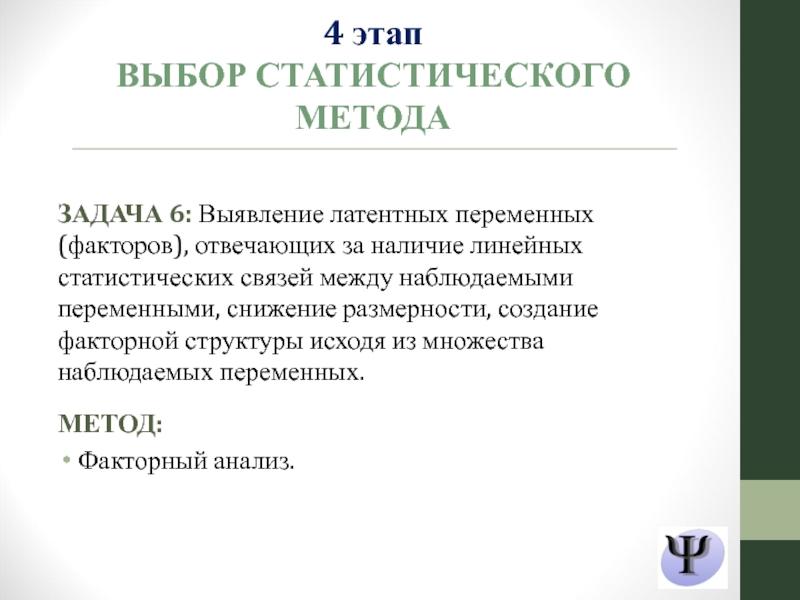 4 этап
ВЫБОР СТАТИСТИЧЕСКОГО МЕТОДА

ЗАДАЧА 6: Выявление латентных переменных (факторов), отвечающих за наличие линейных статистических связей между наблюдаемыми переменными, снижение размерности, создание факторной структуры исходя из множества наблюдаемых переменных.

МЕТОД:

• Факторный анализ.

Ψ